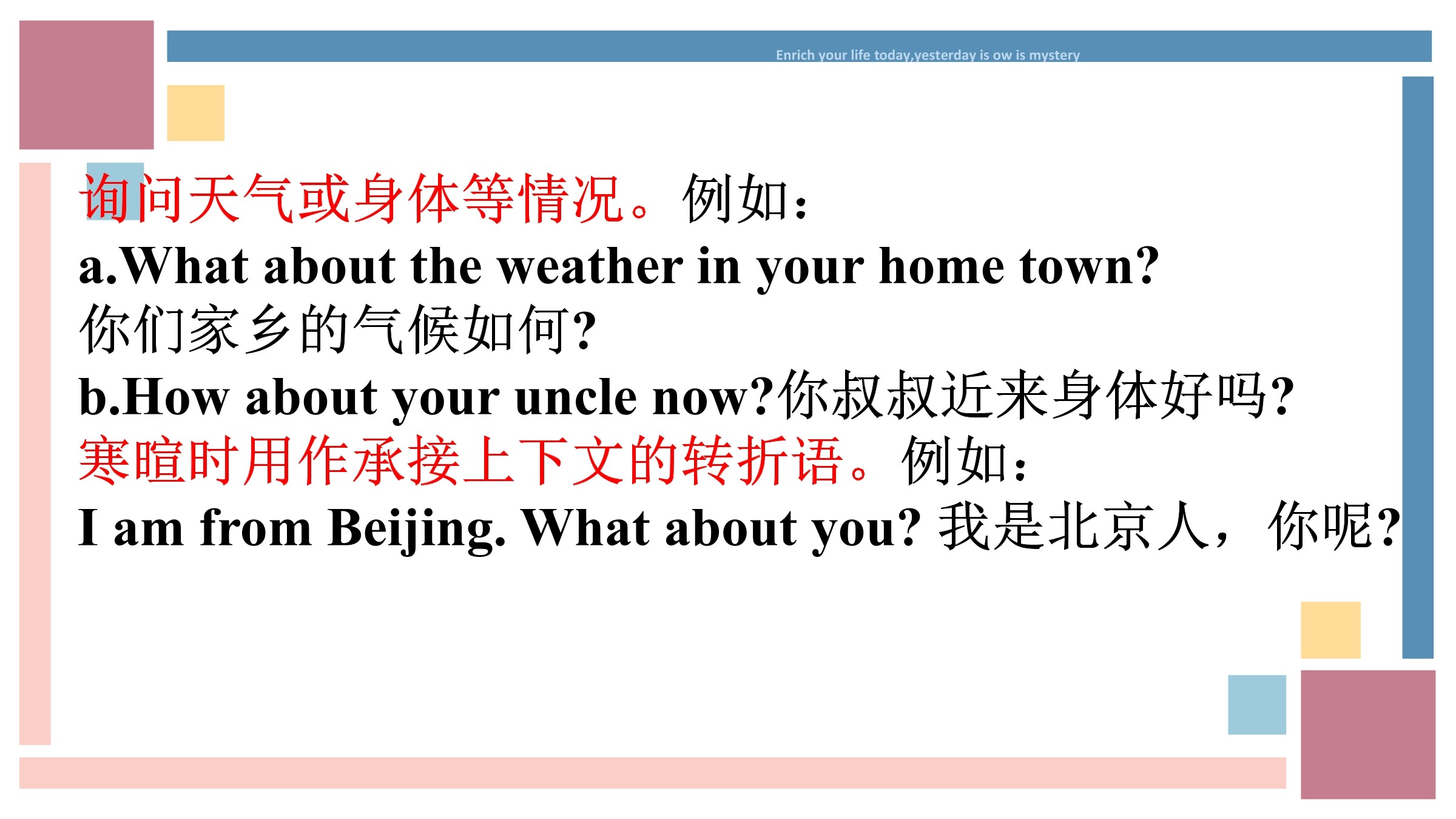 Enrich your life today,yesterday is ow is mystery

询问天气或身体等情况。例如:
a.What about the weather in your home town?
你们家乡的气候如何?
b.How about your uncle now?你叔叔近来身体好吗?
寒暄时用作承接上下文的转折语。例如:
I am from Beijing. What about you? 我是北京人，你呢?